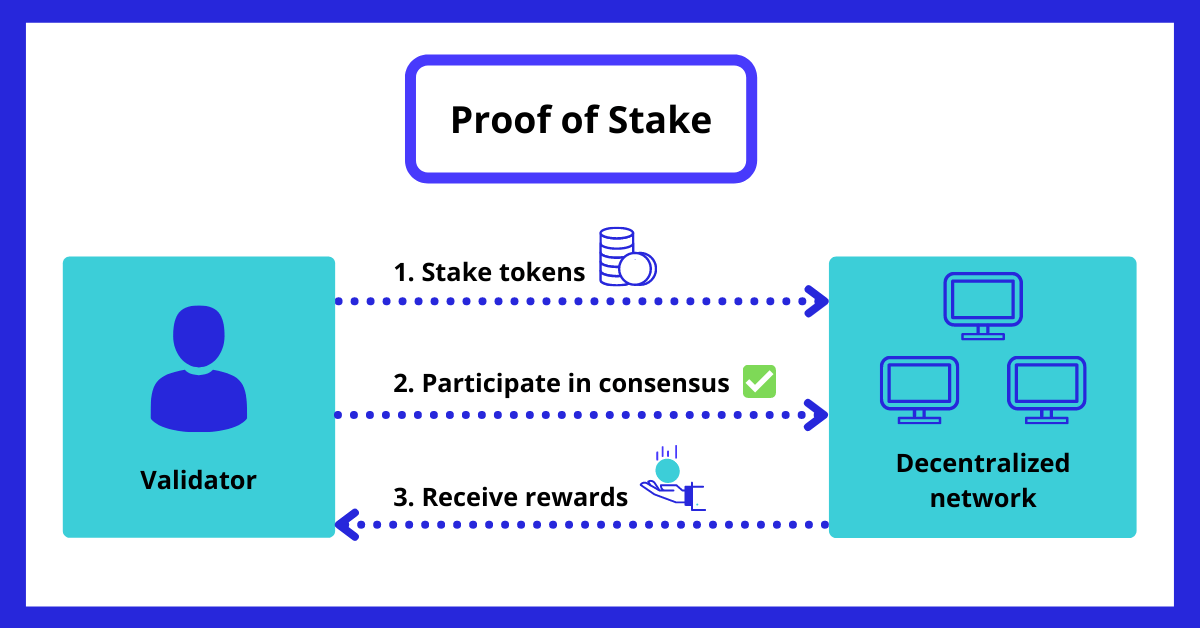 Proof of Stake

Validator

1. Stake tokens

2. Participate in consensus

3. Receive rewards

Decentralized network